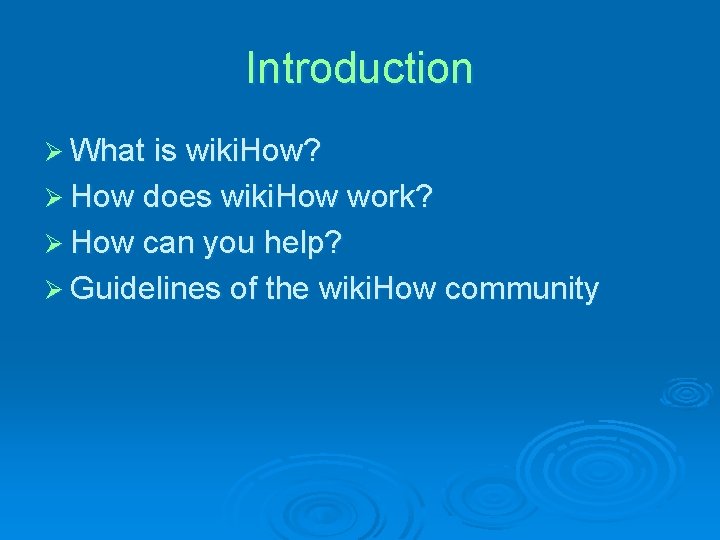 Introduction

➢ What is wikiHow?
➢ How does wikiHow work?
➢ How can you help?
➢ Guidelines of the wikiHow community